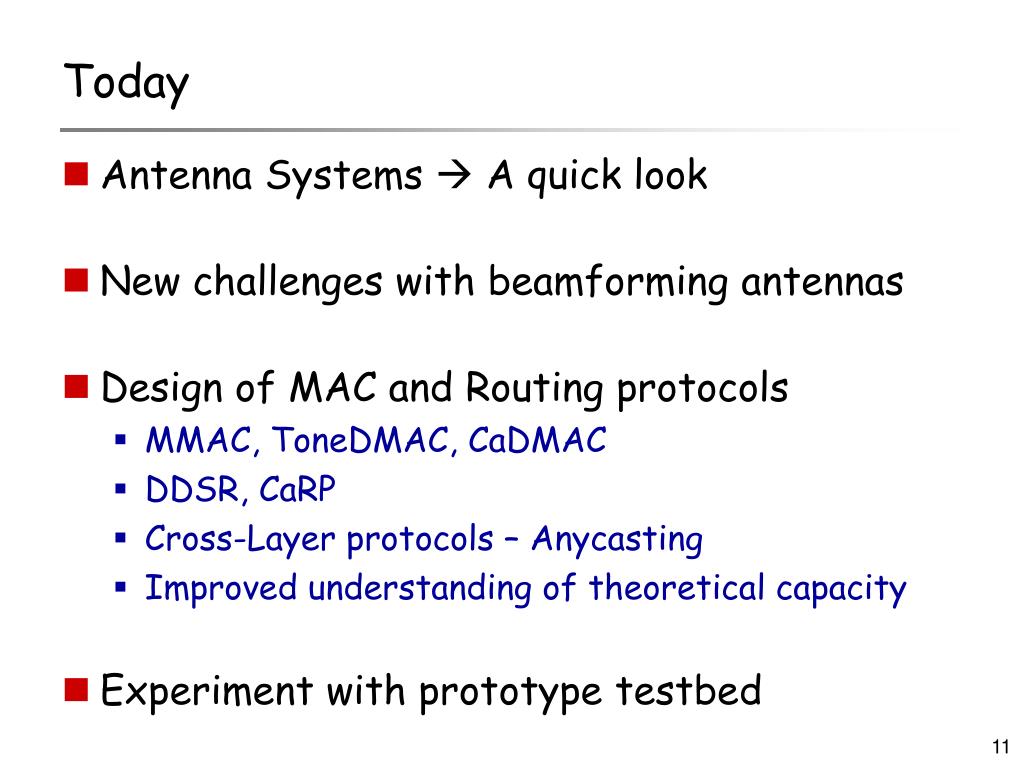 Today

Antenna Systems → A quick look

New challenges with beamforming antennas

Design of MAC and Routing protocols

MMAC, ToneDMAC, CaDMAC

DDSR, CaRP

Cross-Layer protocols – Anycasting

Improved understanding of theoretical capacity

Experiment with prototype testbed

11